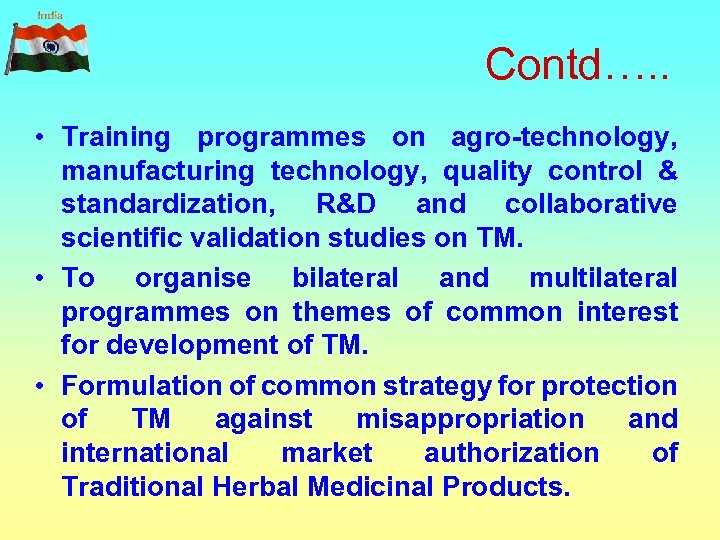 India

Contd…..

• Training programmes on agro-technology, manufacturing technology, quality control & standardization, R&D and collaborative scientific validation studies on TM.

• To organise bilateral and multilateral programmes on themes of common interest for development of TM.

• Formulation of common strategy for protection of TM against misappropriation and international market authorization of Traditional Herbal Medicinal Products.